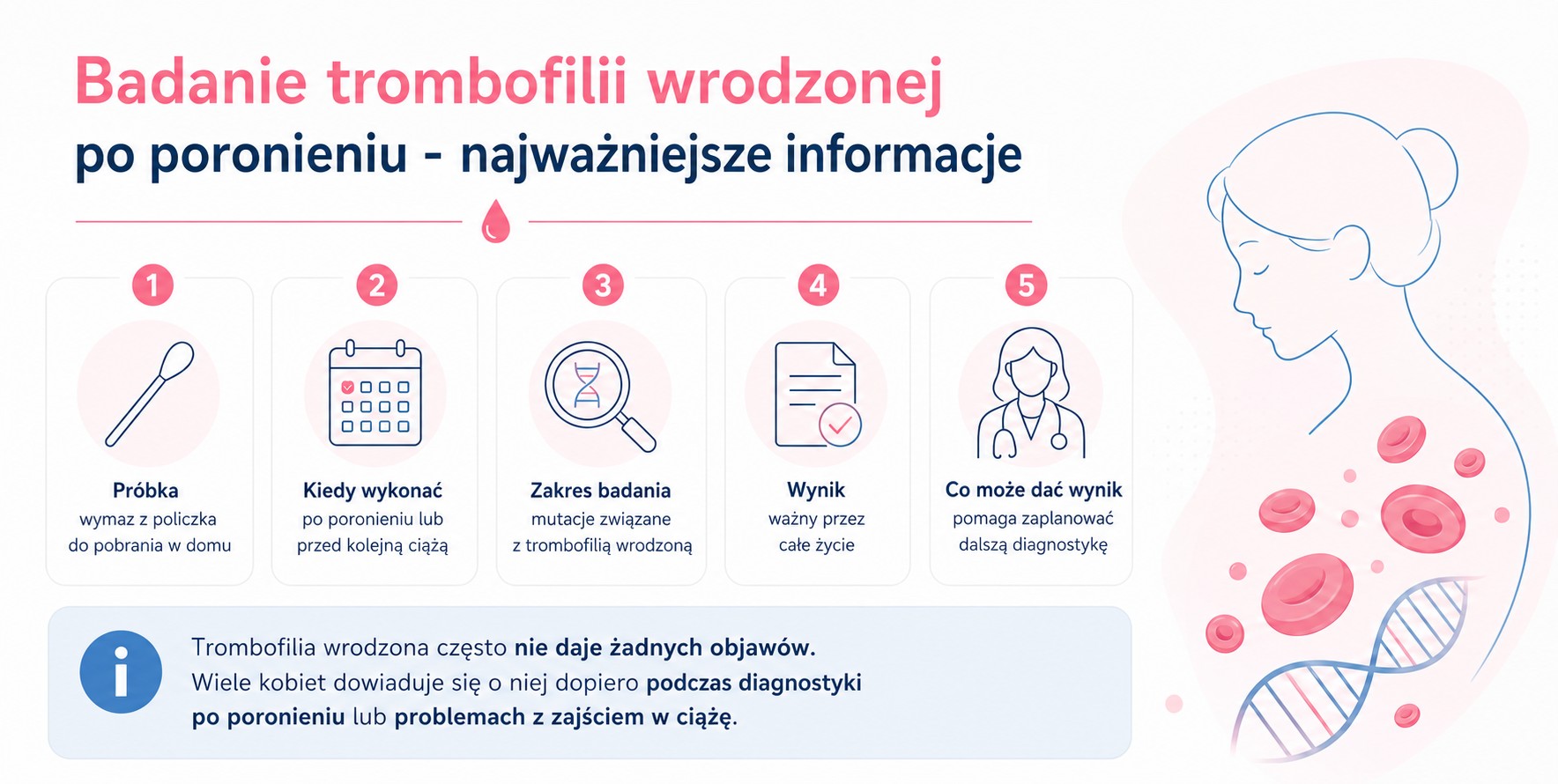 Badanie trombofilii wrodzonej
po poronieniu - najważniejsze informacje

1
Próbka
wymaz z policzka do pobrania w domu

2
Kiedy wykonać
po poronieniu lub przed kolejną ciążą

3
Zakres badania
mutacje związane z trombofilią wrodzoną

4
Wynik
ważny przez całe życie

5
Co może dać wynik
pomaga zaplanować dalszą diagnostykę

i
Trombofilia wrodzona często nie daje żadnych objawów. Wiele kobiet dowiaduje się o niej dopiero podczas diagnostyki po poronieniu lub problemach z zajściem w ciążę.